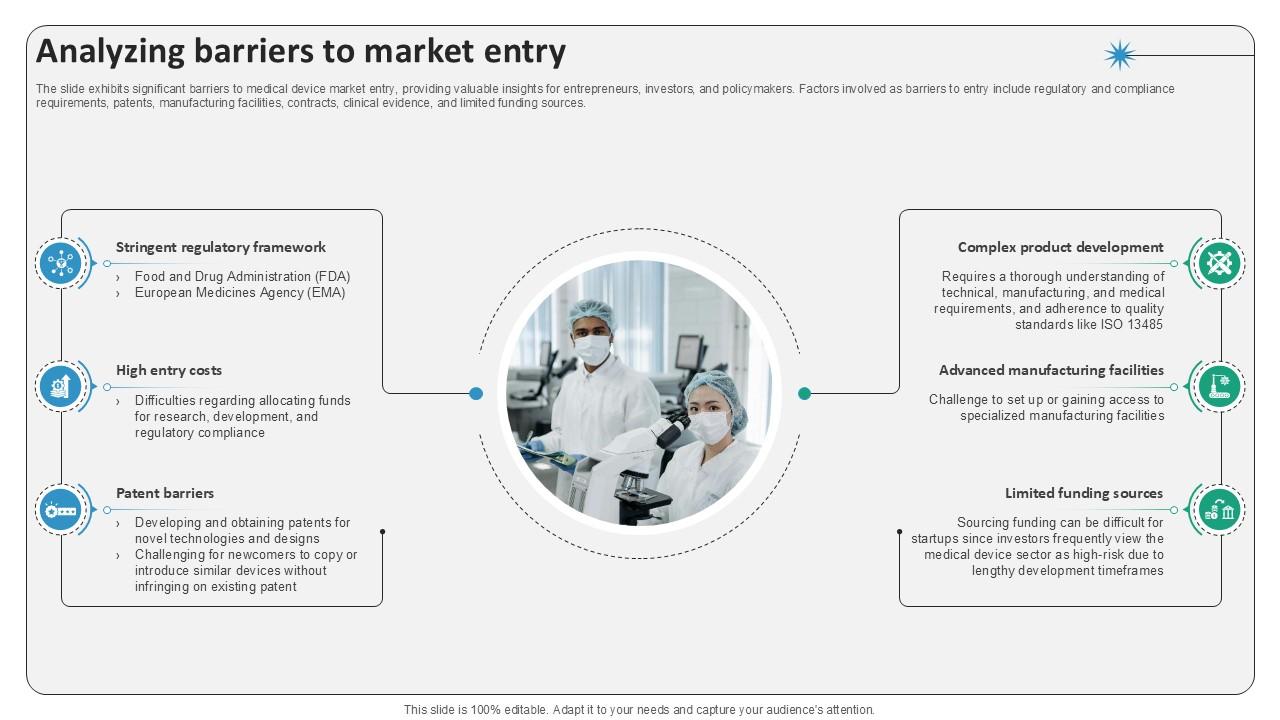 Analyzing barriers to market entry

The slide exhibits significant barriers to medical device market entry, providing valuable insights for entrepreneurs, investors, and policymakers. Factors involved as barriers to entry include regulatory and compliance requirements, patents, manufacturing facilities, contracts, clinical evidence, and limited funding sources.

Stringent regulatory framework
› Food and Drug Administration (FDA)
› European Medicines Agency (EMA)

High entry costs
› Difficulties regarding allocating funds for research, development, and regulatory compliance

Patent barriers
› Developing and obtaining patents for novel technologies and designs
› Challenging for newcomers to copy or introduce similar devices without infringing on existing patent

Complex product development
Requires a thorough understanding of technical, manufacturing, and medical requirements, and adherence to quality standards like ISO 13485

Advanced manufacturing facilities
Challenge to set up or gaining access to specialized manufacturing facilities

Limited funding sources
Sourcing funding can be difficult for startups since investors frequently view the medical device sector as high-risk due to lengthy development timeframes

This slide is 100% editable. Adapt it to your needs and capture your audience's attention.